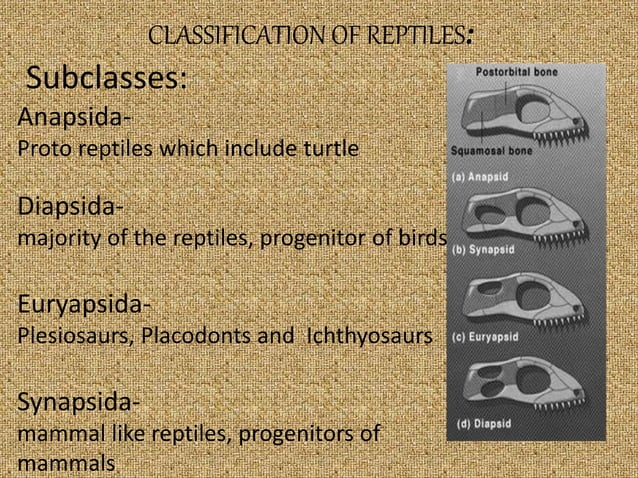 CLASSIFICATION OF REPTILES:

Subclasses:

Anapsida-
Proto reptiles which include turtle

Diapsida-
majority of the reptiles, progenitor of birds

Euryapsida-
Plesiosaurs, Placodonts and Ichthyosaurs

Synapsida-
mammal like reptiles, progenitors of mammals

Postorbital bone

Squamosal bone

(a) Anapsid

(b) Synapsid

(c) Euryapsid

(d) Diapsid